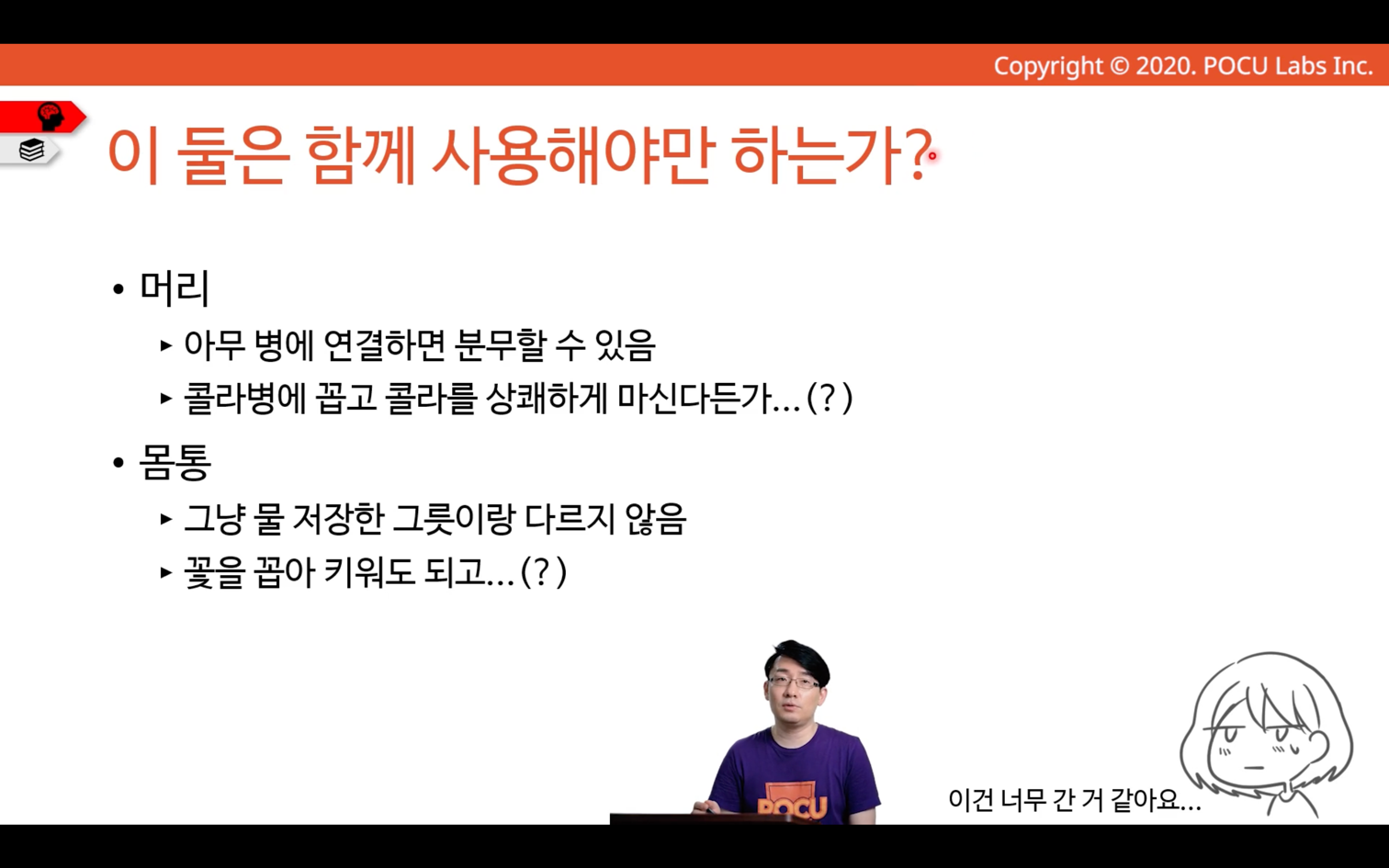 Copyright © 2020. POCU Labs Inc.

이 둘은 함께 사용해야만 하는가?

• 머리
  ▸ 아무 병에 연결하면 분무할 수 있음
  ▸ 콜라병에 꼽고 콜라를 상쾌하게 마신다든가…(?)
• 몸통
  ▸ 그냥 물 저장한 그릇이랑 다르지 않음
  ▸ 꽃을 꼽아 키워도 되고…(?)

POCU

이건 너무 간 거 같아요…